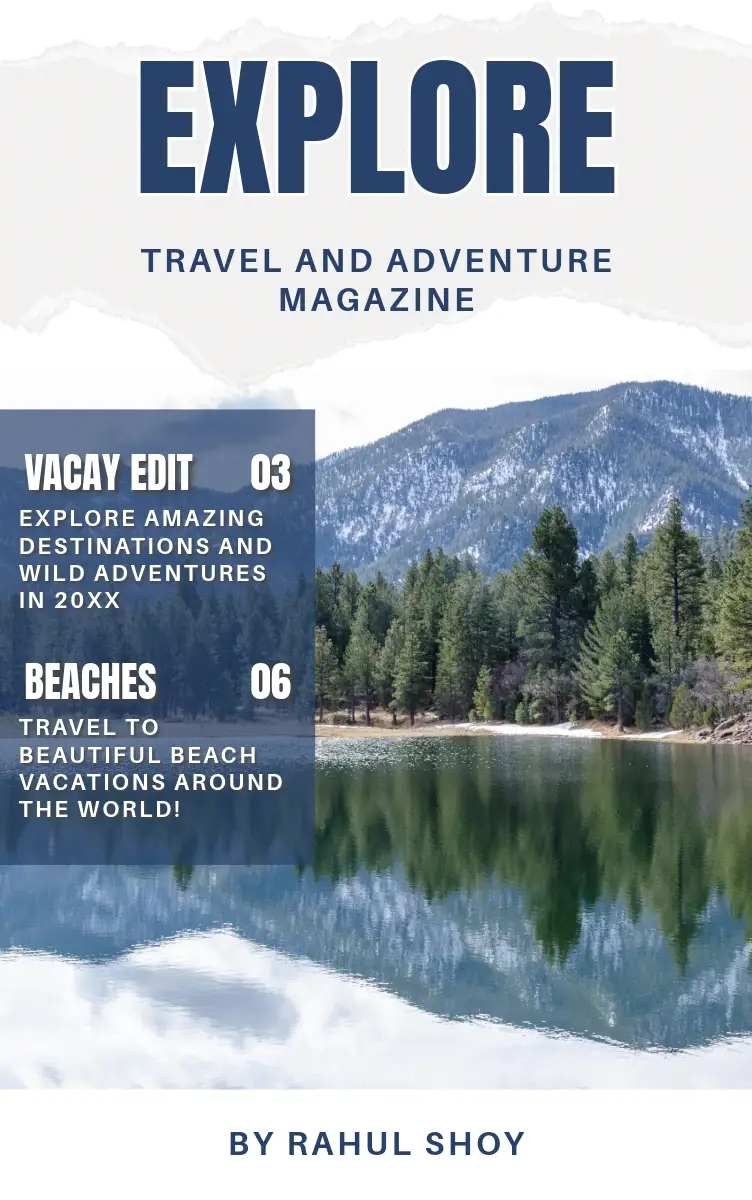 EXPLORE

TRAVEL AND ADVENTURE MAGAZINE

VACAY EDIT 03

EXPLORE AMAZING DESTINATIONS AND WILD ADVENTURES IN 20XX

BEACHES 06

TRAVEL TO BEAUTIFUL BEACH VACATIONS AROUND THE WORLD!

BY RAHUL SHOY